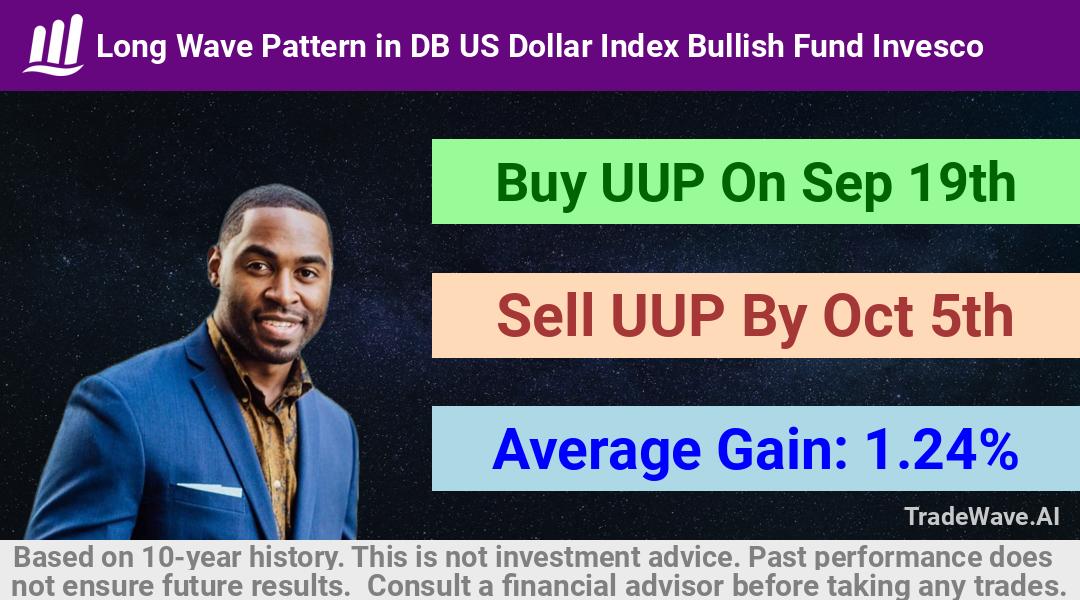 Long Wave Pattern in DB US Dollar Index Bullish Fund Invesco

Buy UUP On Sep 19th

Sell UUP By Oct 5th

Average Gain: 1.24%

TradeWave.AI

Based on 10-year history. This is not investment advice. Past performance does not ensure future results. Consult a financial advisor before taking any trades.